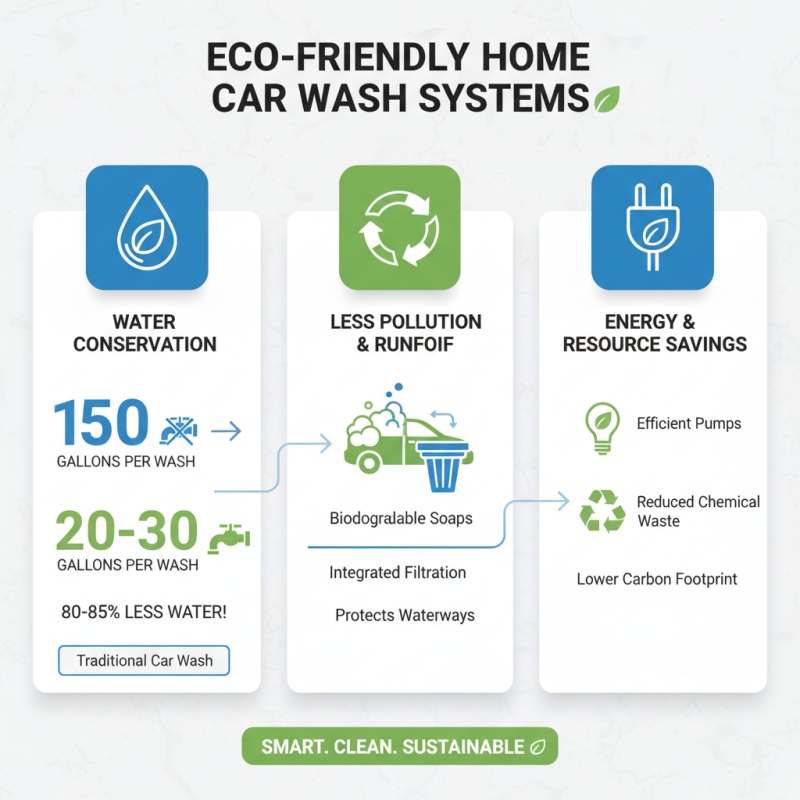 ECO-FRIENDLY HOME CAR WASH SYSTEMS

WATER CONSERVATION

150
GALLONS PER WASH

20-30
GALLONS PER WASH

80-85% LESS WATER!

Traditional Car Wash

LESS POLLUTION & RUNFOIF

Biodogralable Soaps

Integrated Filtration

Protects Waterways

ENERGY & RESOURCE SAVINGS

Efficient Pumps

Reduced Chemical Waste

Lower Carbon Footprint

SMART. CLEAN. SUSTAINABLE